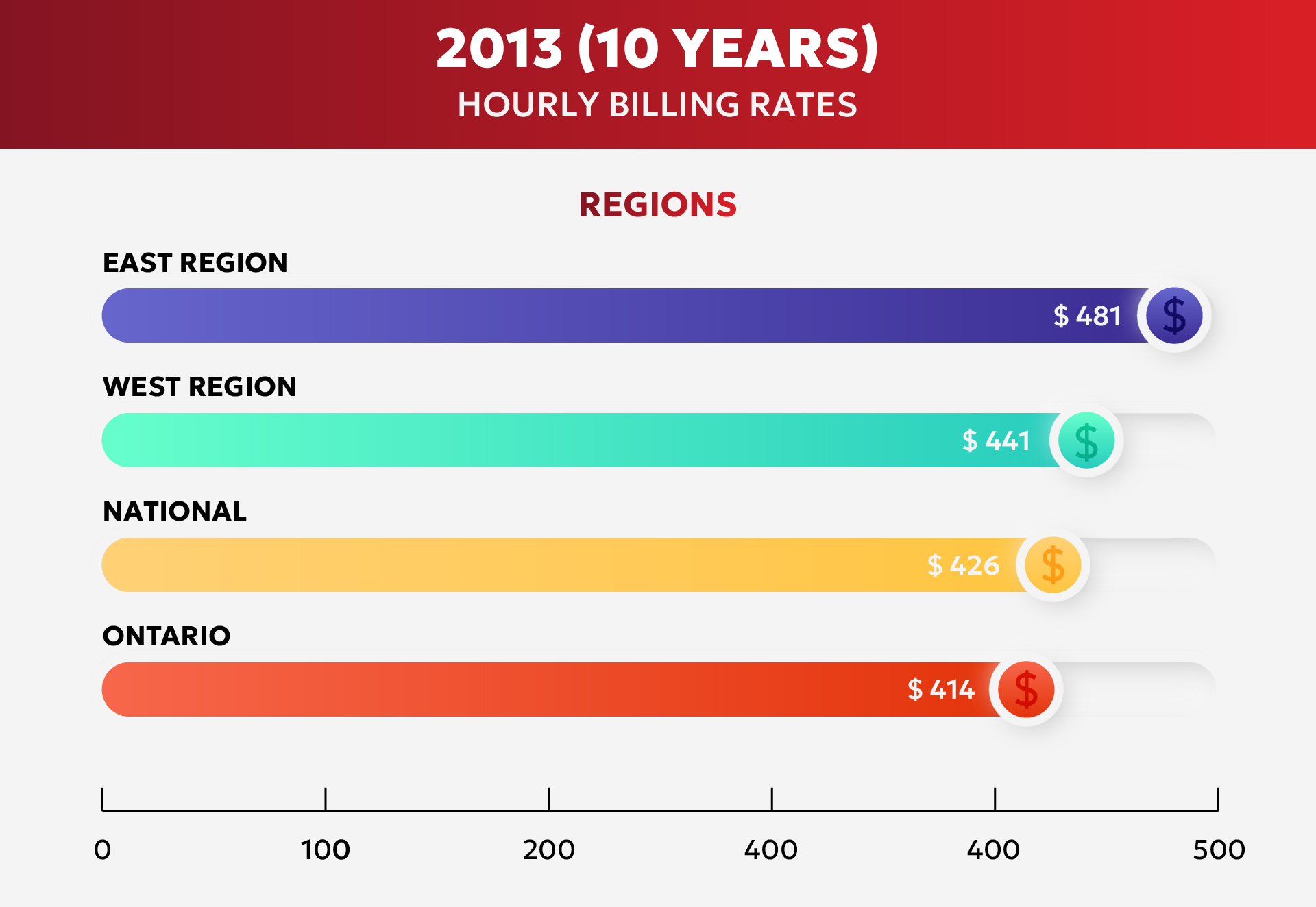 2013 (10 YEARS)
HOURLY BILLING RATES

REGIONS

EAST REGION
$ 481

WEST REGION
$ 441

NATIONAL
$ 426

ONTARIO
$ 414

0 100 200 400 400 500